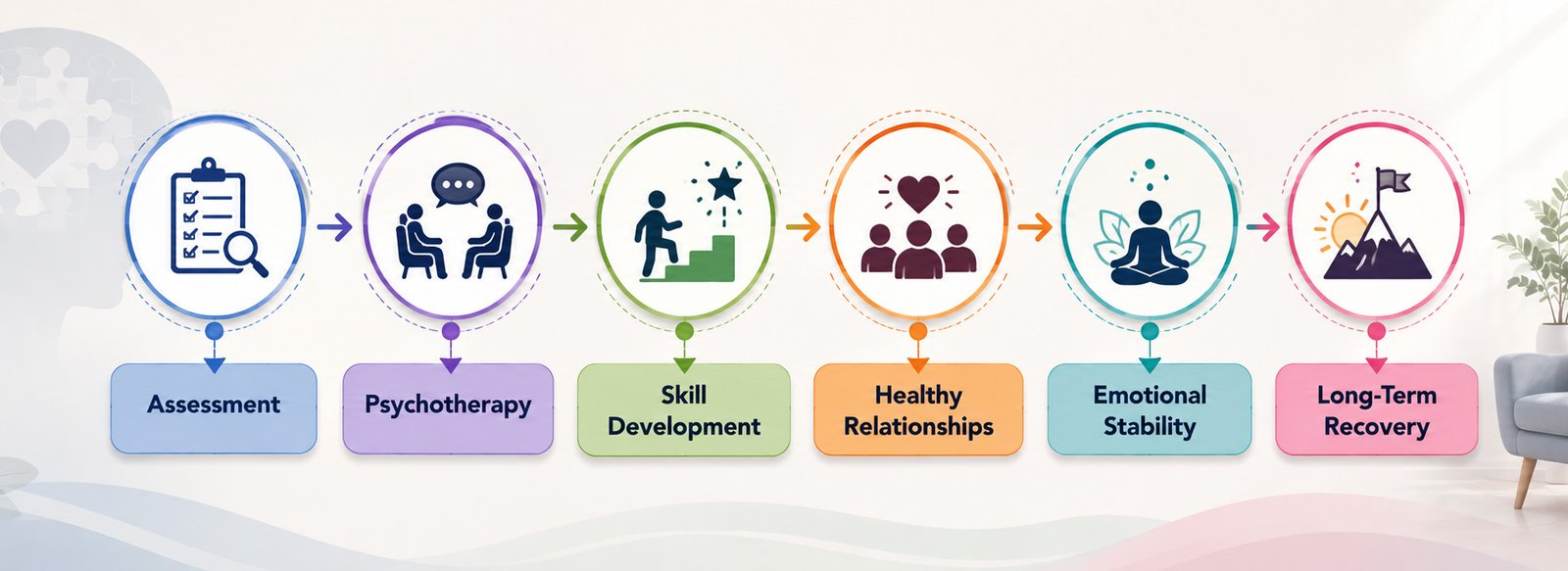 Assessment

Psychotherapy

Skill Development

Healthy Relationships

Emotional Stability

Long-Term Recovery